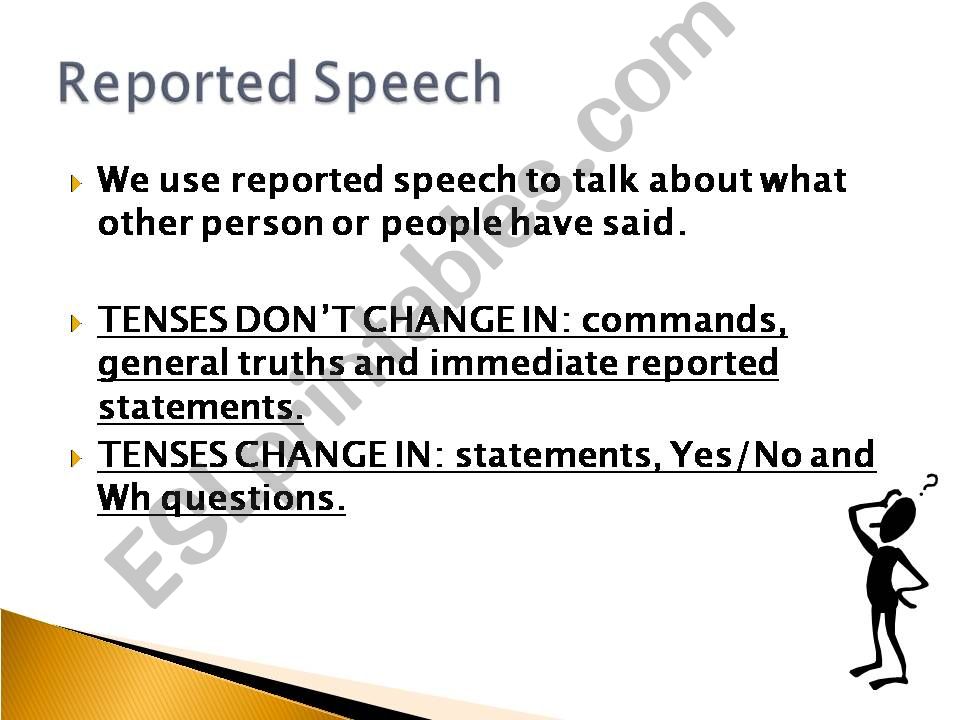 Reported Speech

We use reported speech to talk about what other person or people have said.

TENSES DON'T CHANGE IN: commands, general truths and immediate reported statements.

TENSES CHANGE IN: statements, Yes/No and Wh questions.

?

ESLprintables.com